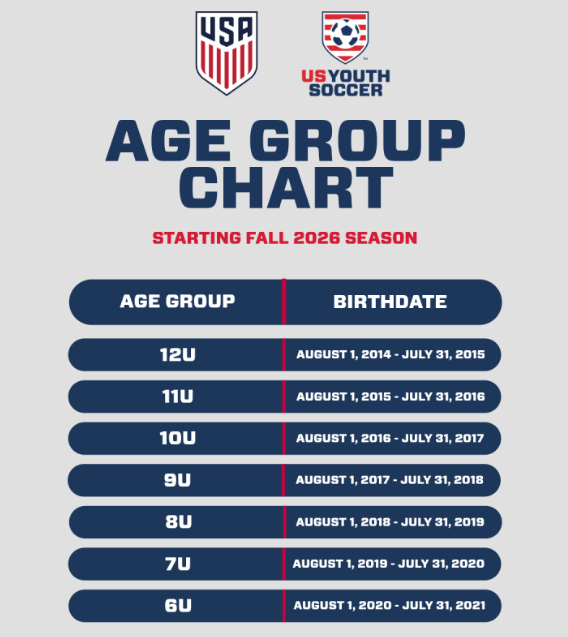 USA

US YOUTH SOCCER

AGE GROUP CHART

STARTING FALL 2026 SEASON

| AGE GROUP | BIRTHDATE |
|---|---|
| 12U | AUGUST 1, 2014 - JULY 31, 2015 |
| 11U | AUGUST 1, 2015 - JULY 31, 2016 |
| 10U | AUGUST 1, 2016 - JULY 31, 2017 |
| 9U | AUGUST 1, 2017 - JULY 31, 2018 |
| 8U | AUGUST 1, 2018 - JULY 31, 2019 |
| 7U | AUGUST 1, 2019 - JULY 31, 2020 |
| 6U | AUGUST 1, 2020 - JULY 31, 2021 |